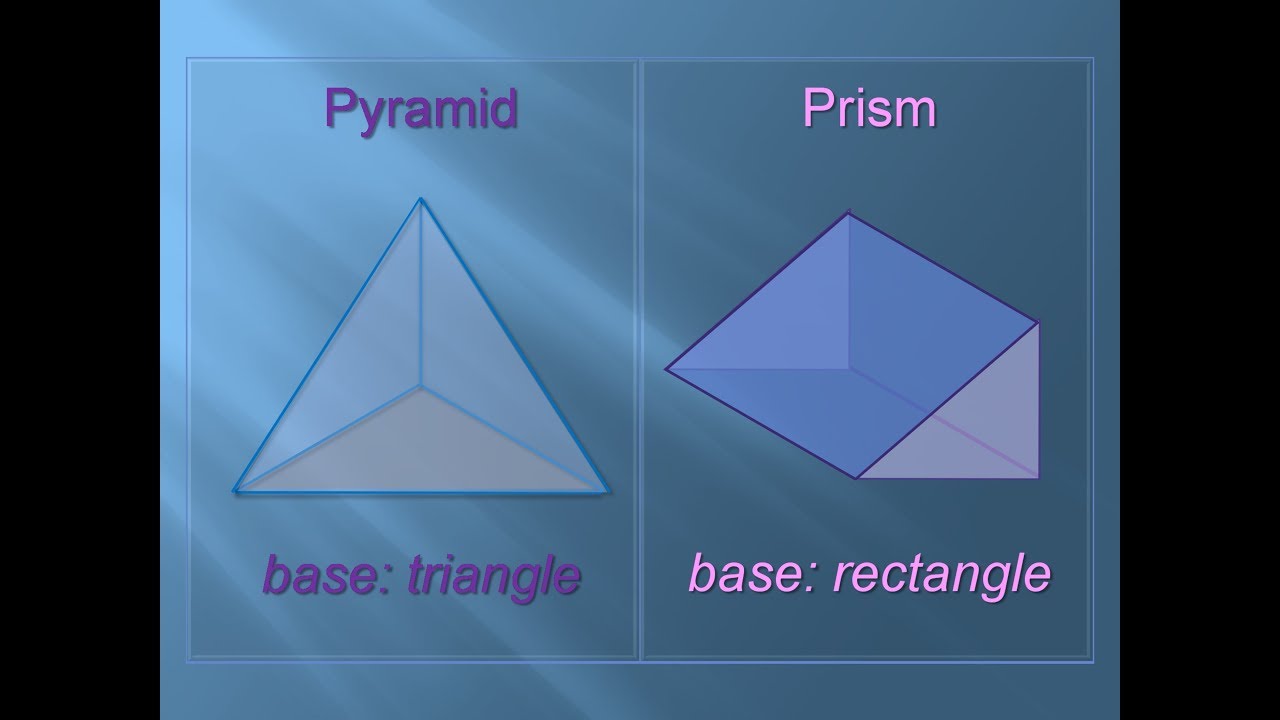 Pyramid

base: triangle

Prism

base: rectangle